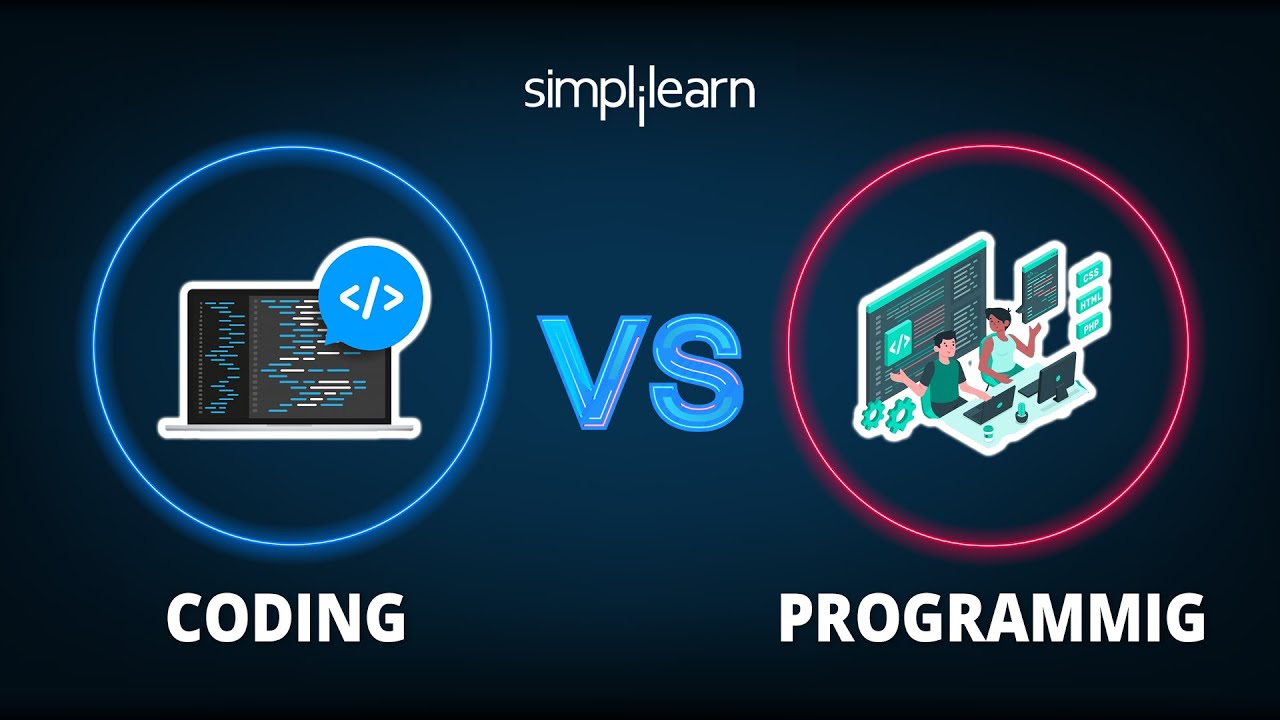 simplilearn

</>

VS

CSS
HTML
PHP

</>

CODING

PROGRAMMIG